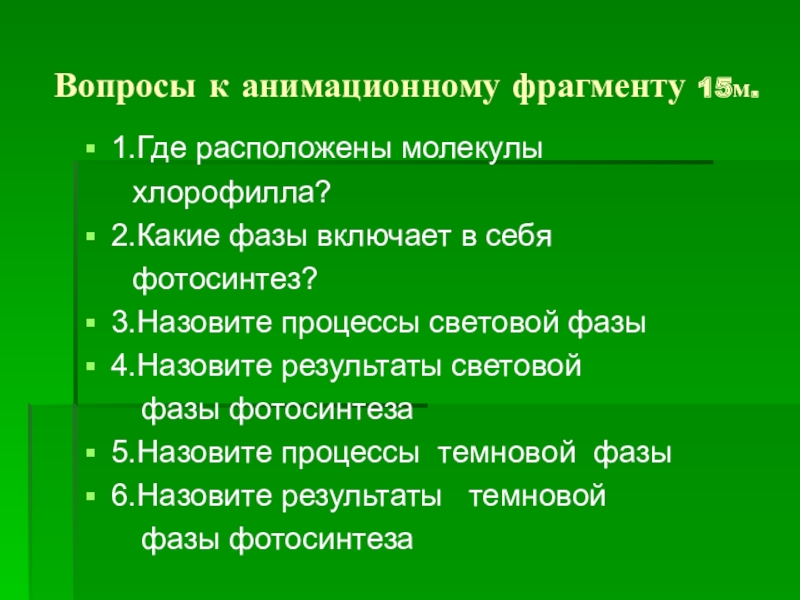 Вопросы к анимационному фрагменту 15м.

1.Где расположены молекулы хлорофилла?

2.Какие фазы включает в себя фотосинтез?

3.Назовите процессы световой фазы

4.Назовите результаты световой фазы фотосинтеза

5.Назовите процессы темновой фазы

6.Назовите результаты темновой фазы фотосинтеза